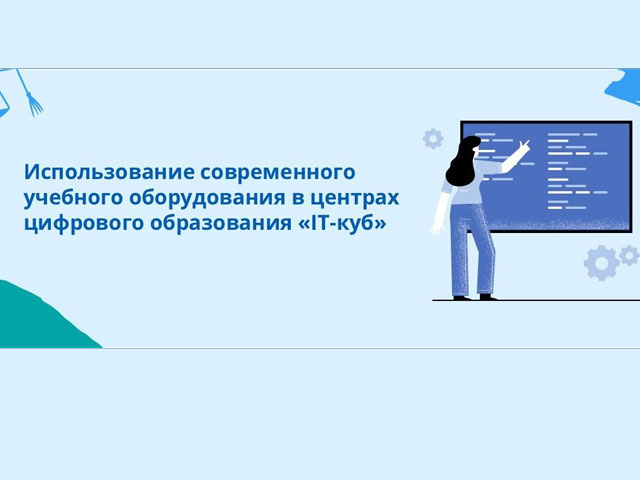 Использование современного учебного оборудования в центрах цифрового образования «IT-куб»